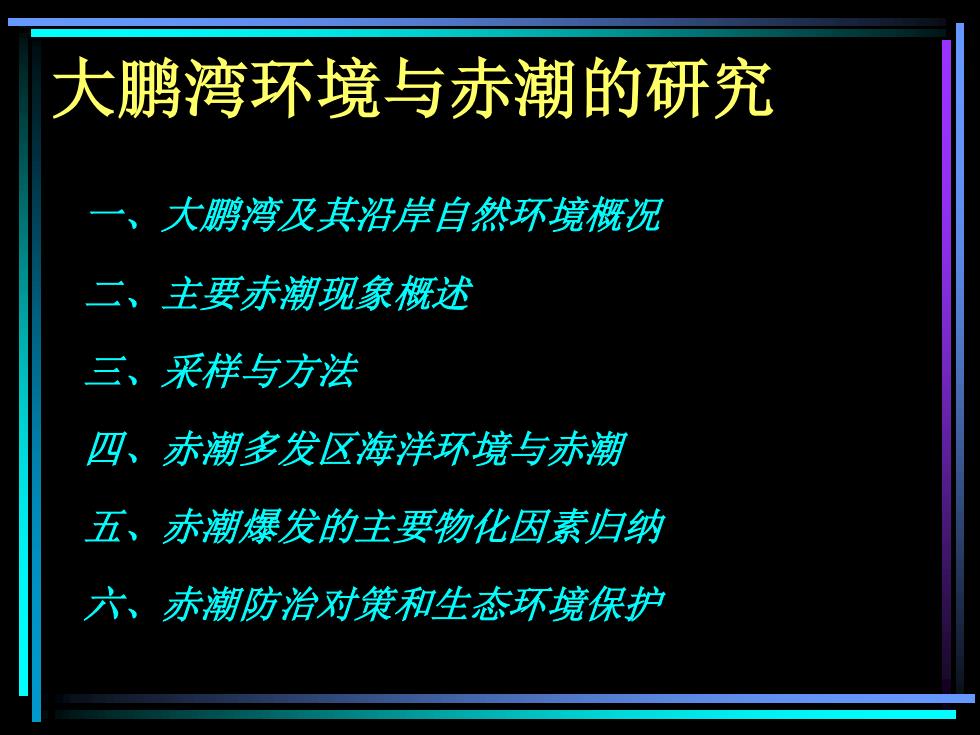 大鹏湾环境与赤潮的研究

一、大鹏湾及其沿岸自然环境概况

二、主要赤潮现象概述

三、采样与方法

四、赤潮多发区海洋环境与赤潮

五、赤潮爆发的主要物化因素归纳

六、赤潮防治对策和生态环境保护